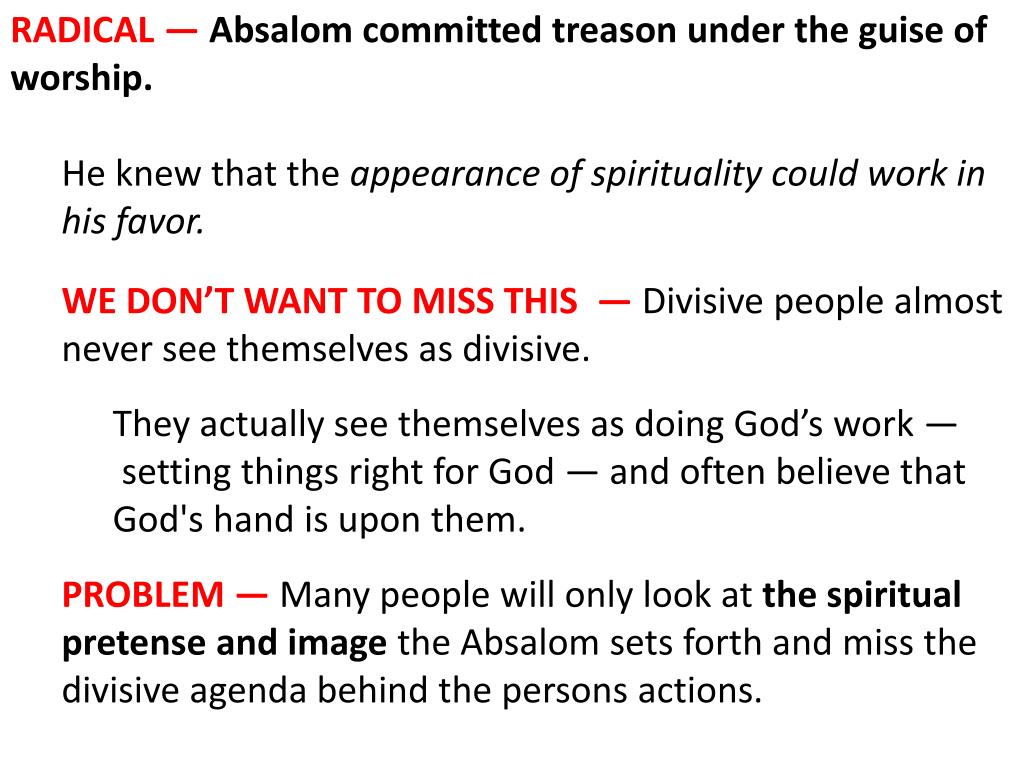 RADICAL — Absalom committed treason under the guise of worship.

He knew that the appearance of spirituality could work in his favor.

WE DON'T WANT TO MISS THIS — Divisive people almost never see themselves as divisive.

They actually see themselves as doing God's work — setting things right for God — and often believe that God's hand is upon them.

PROBLEM — Many people will only look at the spiritual pretense and image the Absalom sets forth and miss the divisive agenda behind the persons actions.